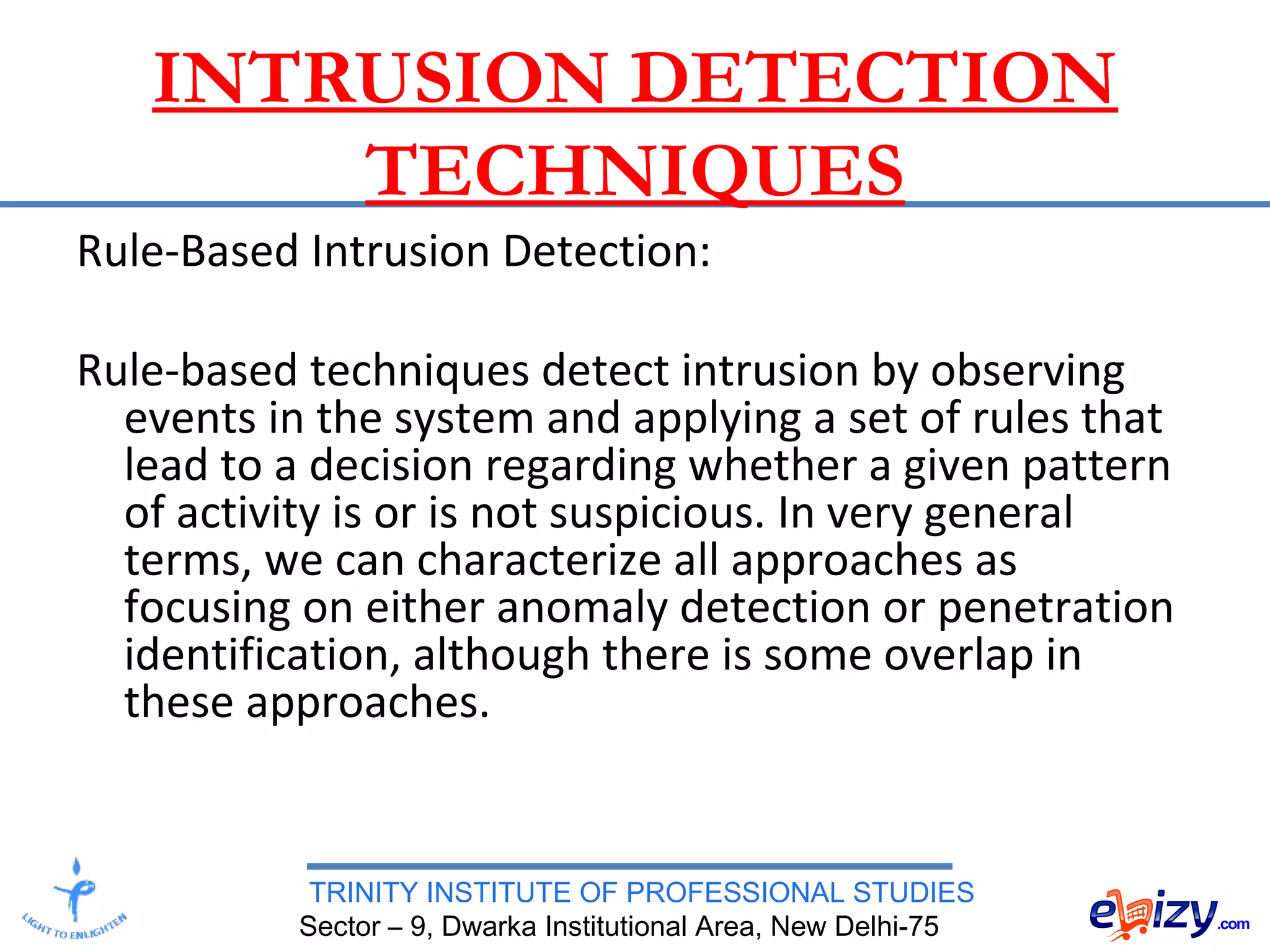 INTRUSION DETECTION TECHNIQUES

Rule-Based Intrusion Detection:

Rule-based techniques detect intrusion by observing events in the system and applying a set of rules that lead to a decision regarding whether a given pattern of activity is or is not suspicious. In very general terms, we can characterize all approaches as focusing on either anomaly detection or penetration identification, although there is some overlap in these approaches.

LIGHT TO ENLIGHTEN

TRINITY INSTITUTE OF PROFESSIONAL STUDIES
Sector – 9, Dwarka Institutional Area, New Delhi-75

ebizy.com